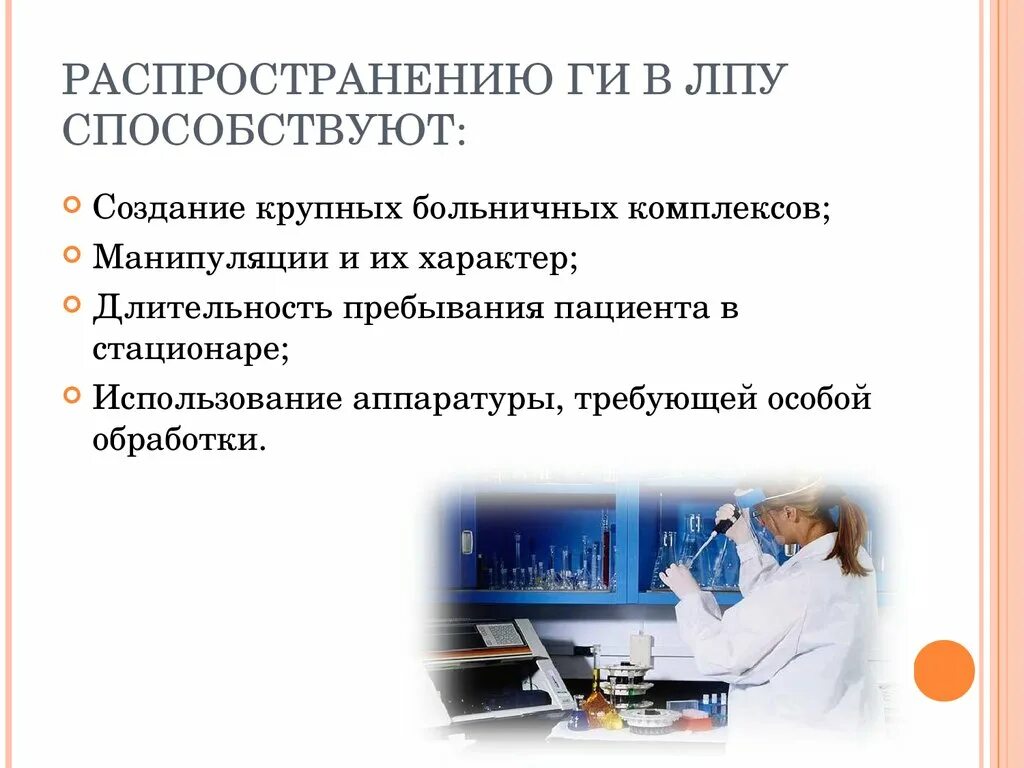 РАСПРОСТРАНЕНИЮ ГИ В ЛПУ СПОСОБСТВУЮТ:

Создание крупных больничных комплексов;

Манипуляции и их характер;

Длительность пребывания пациента в стационаре;

Использование аппаратуры, требующей особой обработки.